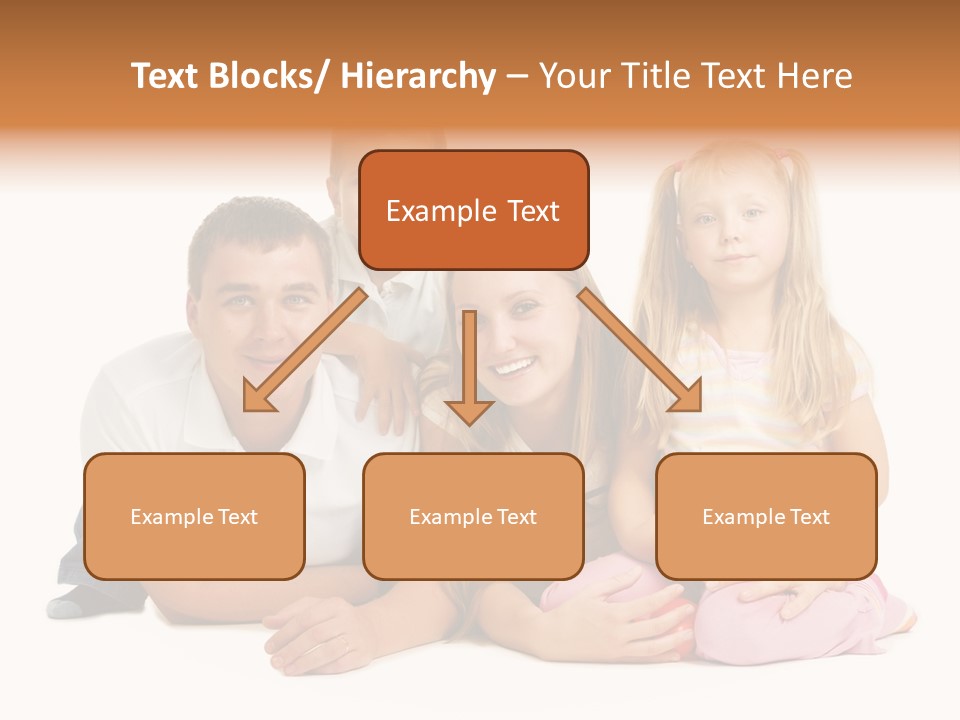 Text Blocks/ Hierarchy – Your Title Text Here

Example Text

Example Text

Example Text

Example Text